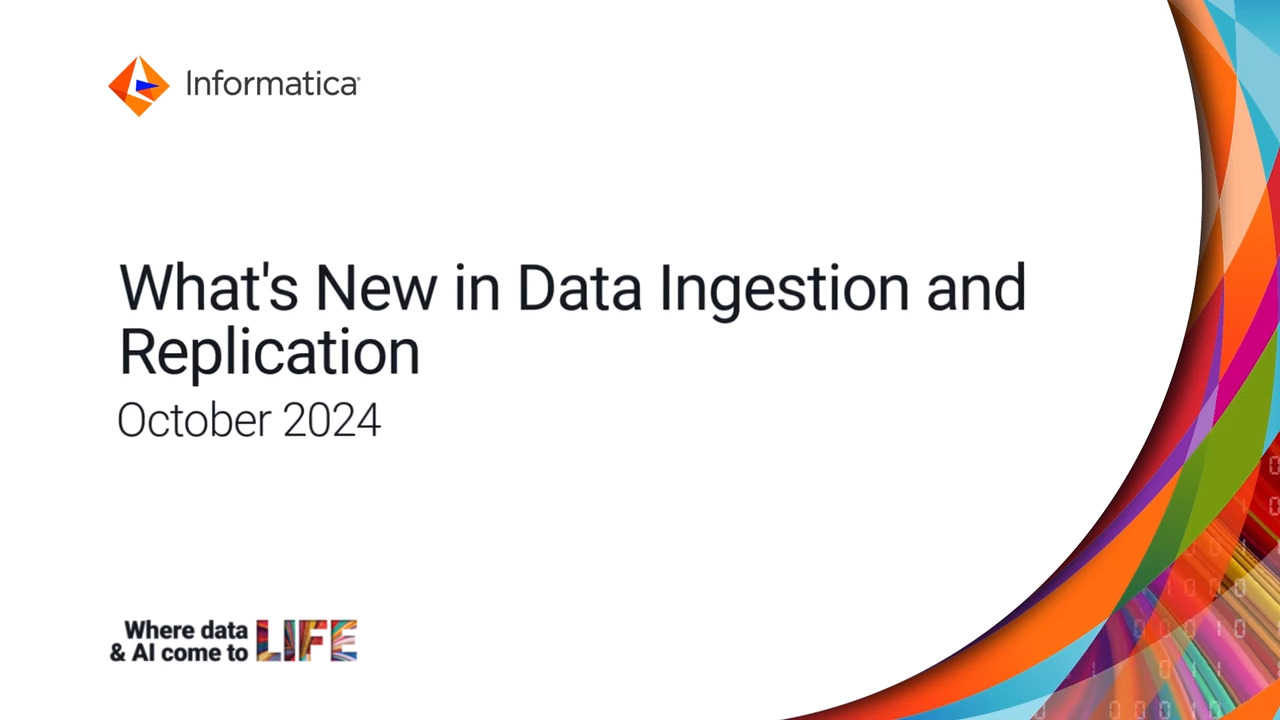 Informatica

What's New in Data Ingestion and Replication
October 2024

Where data & AI come to LIFE